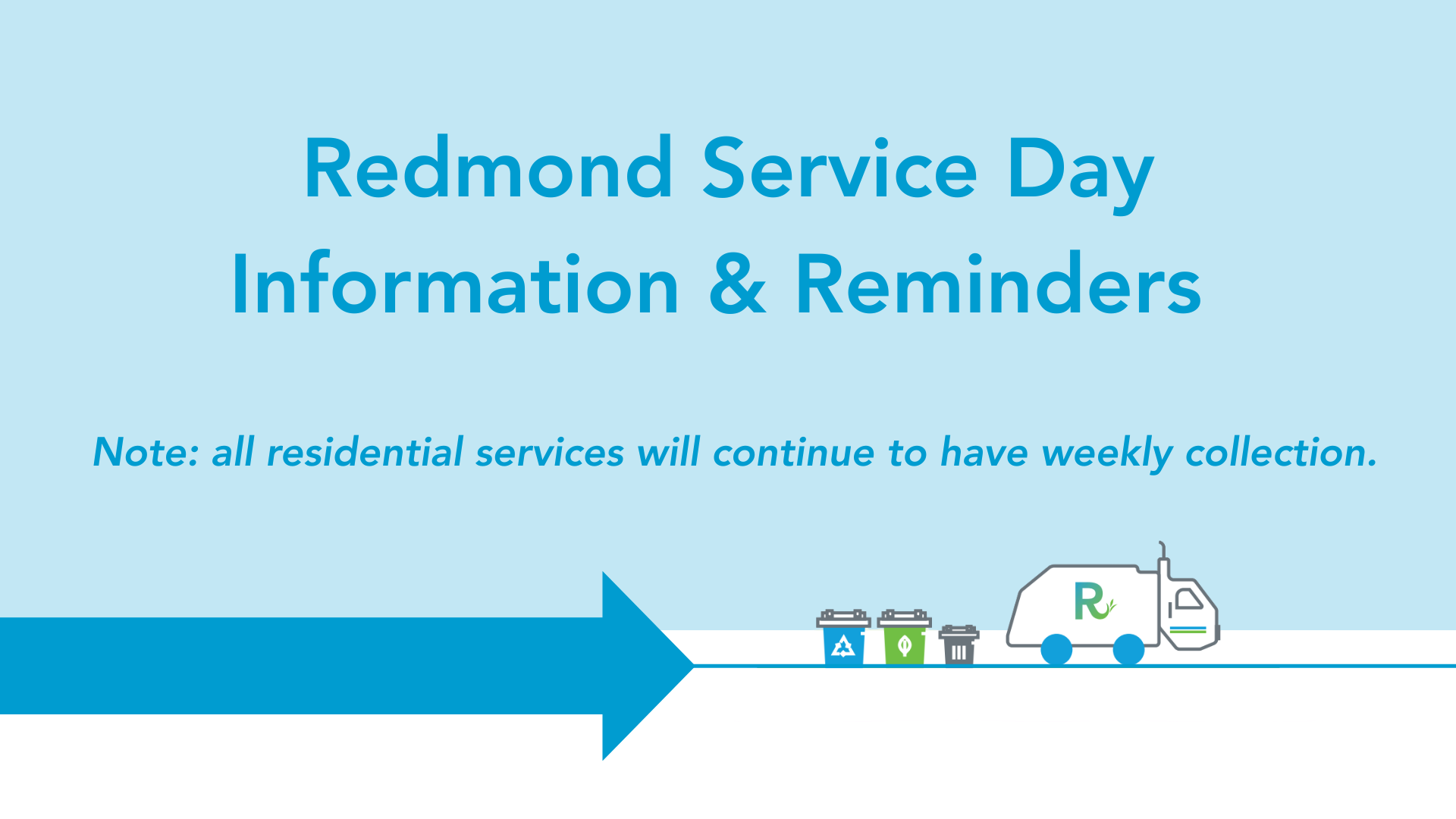 Redmond Service Day
Information & Reminders

Note: all residential services will continue to have weekly collection.

R